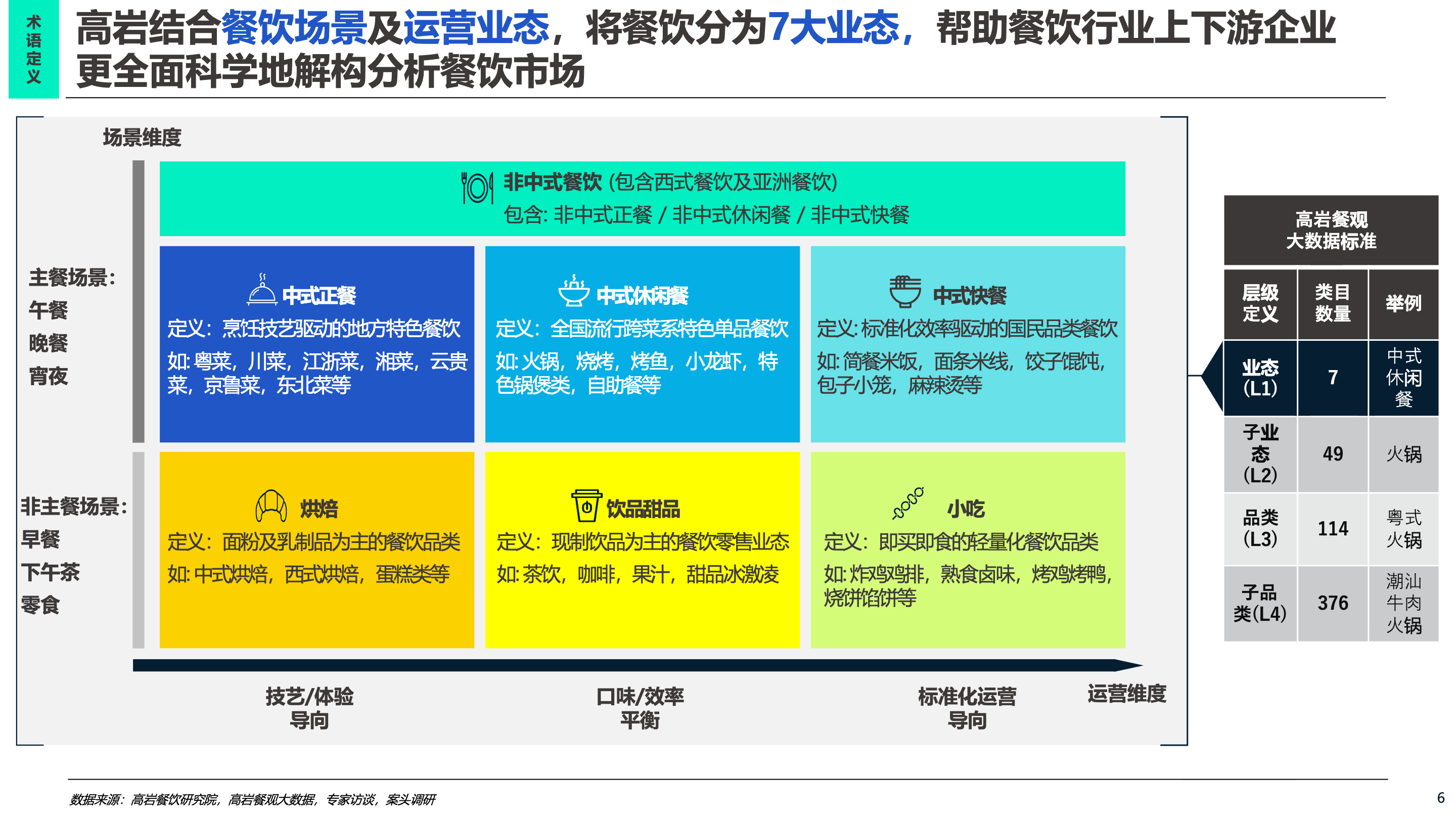 术语定义

高岩结合餐饮场景及运营业态，将餐饮分为7大业态，帮助餐饮行业上下游企业更全面科学地解构分析餐饮市场

场景维度

主餐场景：
午餐
晚餐
宵夜

非主餐场景：
早餐
下午茶
零食

非中式餐饮 (包含西式餐饮及亚洲餐饮)
包含: 非中式正餐 / 非中式休闲餐 / 非中式快餐

中式正餐
定义：烹饪技艺驱动的地方特色餐饮
如: 粤菜，川菜，江浙菜，湘菜，云贵菜，京鲁菜，东北菜等

中式休闲餐
定义：全国流行跨菜系特色单品餐饮
如: 火锅，烧烤，烤鱼，小龙虾，特色锅煲类，自助餐等

中式快餐
定义: 标准化效率驱动的国民品类餐饮
如: 简餐米饭，面条米线，饺子馄饨，包子小笼，麻辣烫等

烘焙
定义：面粉及乳制品为主的餐饮品类
如: 中式烘焙，西式烘焙，蛋糕类等

饮品甜品
定义：现制饮品为主的餐饮零售业态
如: 茶饮，咖啡，果汁，甜品冰激凌

小吃
定义：即买即食的轻量化餐饮品类
如: 炸鸡鸡排，熟食卤味，烤鸡烤鸭，烧饼馅饼等

技艺/体验导向
口味/效率平衡
标准化运营导向
运营维度

高岩餐观大数据标准

| 层级定义 | 类目数量 | 举例 |
|---|---|---|
| 业态(L1) | 7 | 中式休闲餐 |
| 子业态(L2) | 49 | 火锅 |
| 品类(L3) | 114 | 粤式火锅 |
| 子品类(L4) | 376 | 潮汕牛肉火锅 |

数据来源：高岩餐饮研究院，高岩餐观大数据，专家访谈，案头调研

6